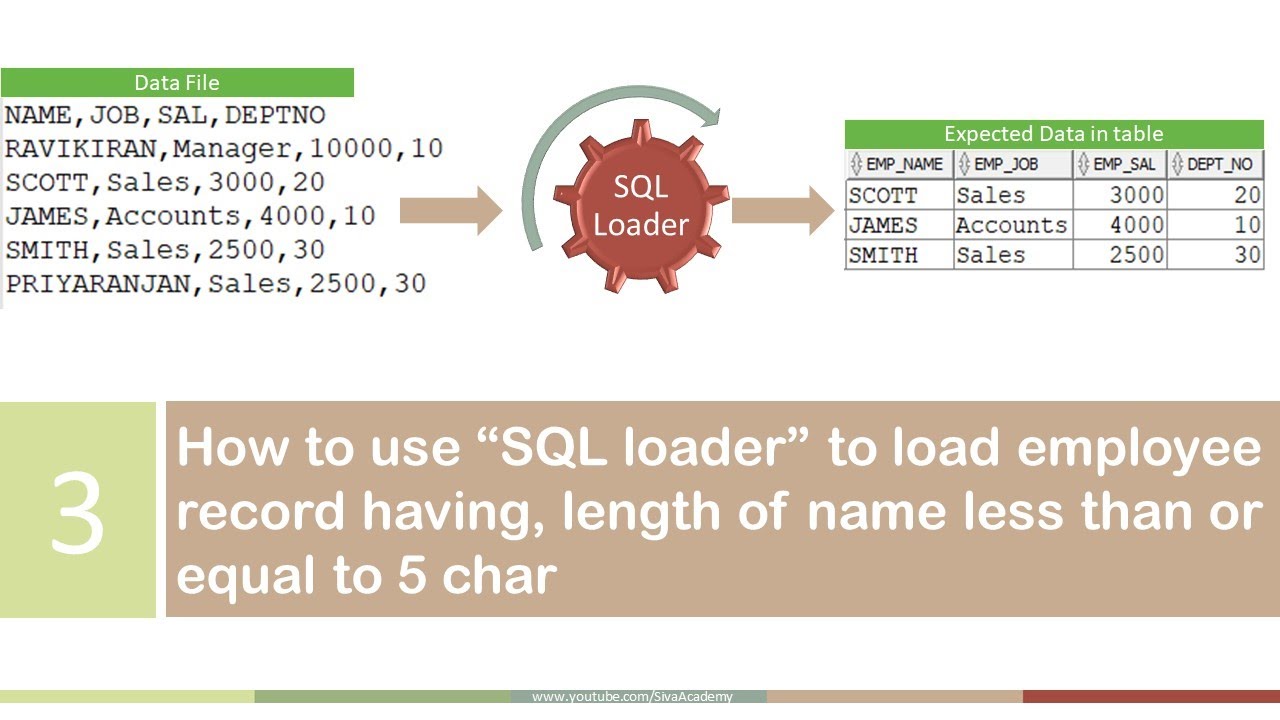 Data File

NAME,JOB,SAL,DEPTNO
RAVIKIRAN,Manager,10000,10
SCOTT,Sales,3000,20
JAMES,Accounts,4000,10
SMITH,Sales,2500,30
PRIYARANJAN,Sales,2500,30

SQL Loader

Expected Data in table

| EMP_NAME | EMP_JOB | EMP_SAL | DEPT_NO |
|---|---|---|---|
| SCOTT | Sales | 3000 | 20 |
| JAMES | Accounts | 4000 | 10 |
| SMITH | Sales | 2500 | 30 |

3

How to use “SQL loader” to load employee record having, length of name less than or equal to 5 char

www.youtube.com/SivaAcademy